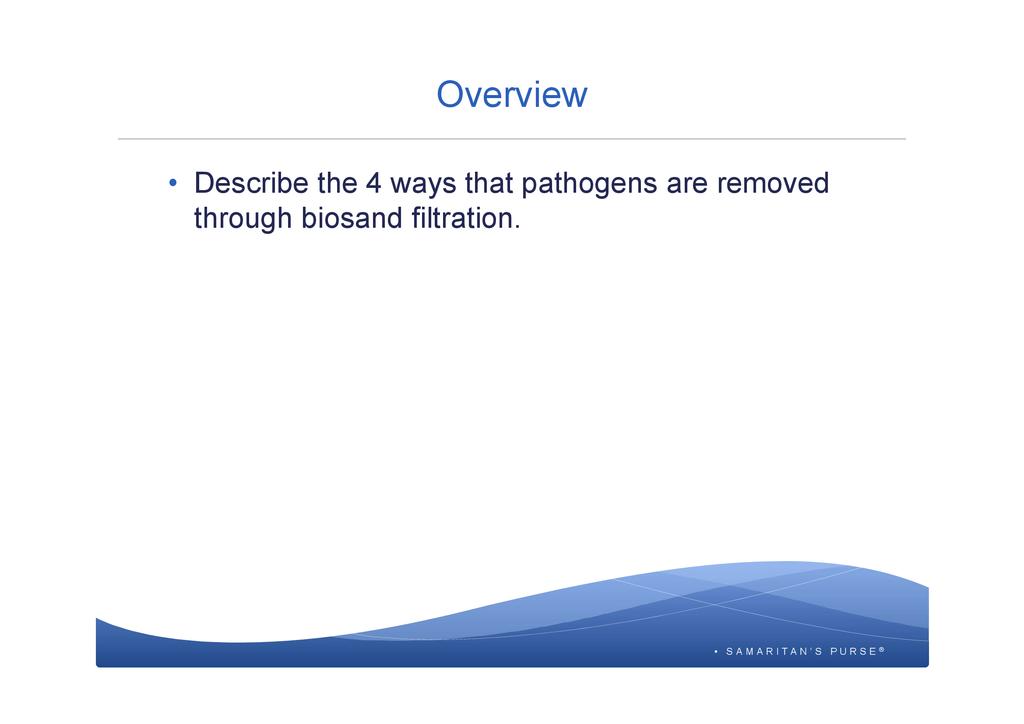 Overview

• Describe the 4 ways that pathogens are removed through biosand filtration.

• SAMARITAN'S PURSE®